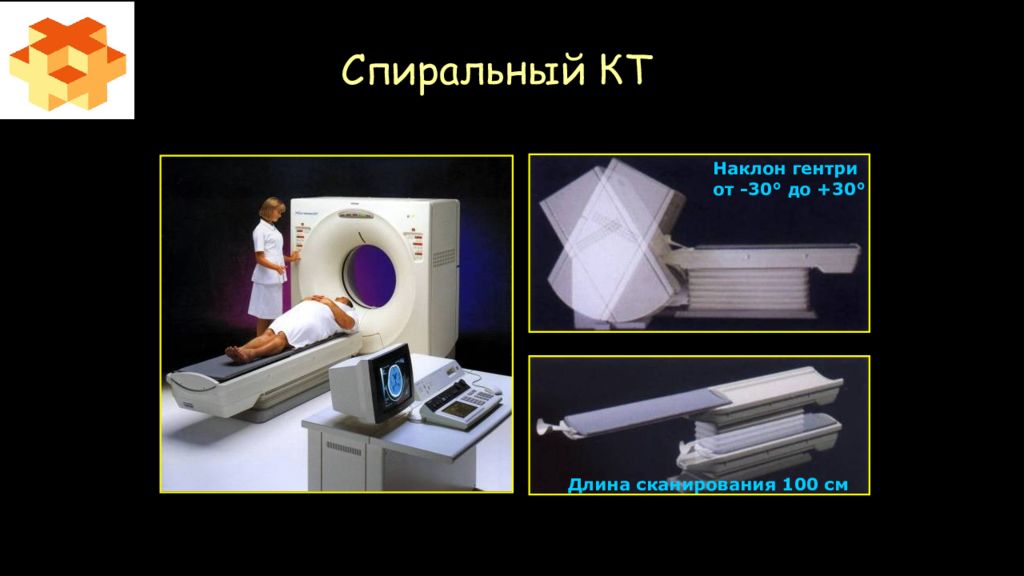 Спиральный КТ

Наклон гентри от -30° до +30°

Длина сканирования 100 см